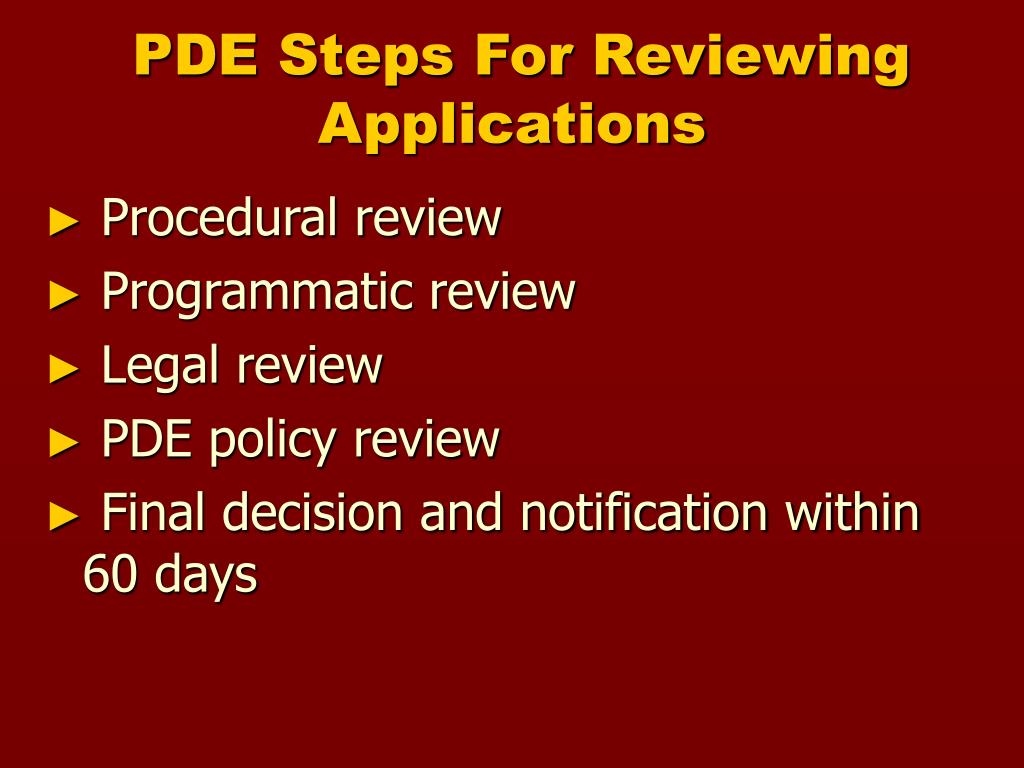 PDE Steps For Reviewing Applications

► Procedural review
► Programmatic review
► Legal review
► PDE policy review
► Final decision and notification within 60 days